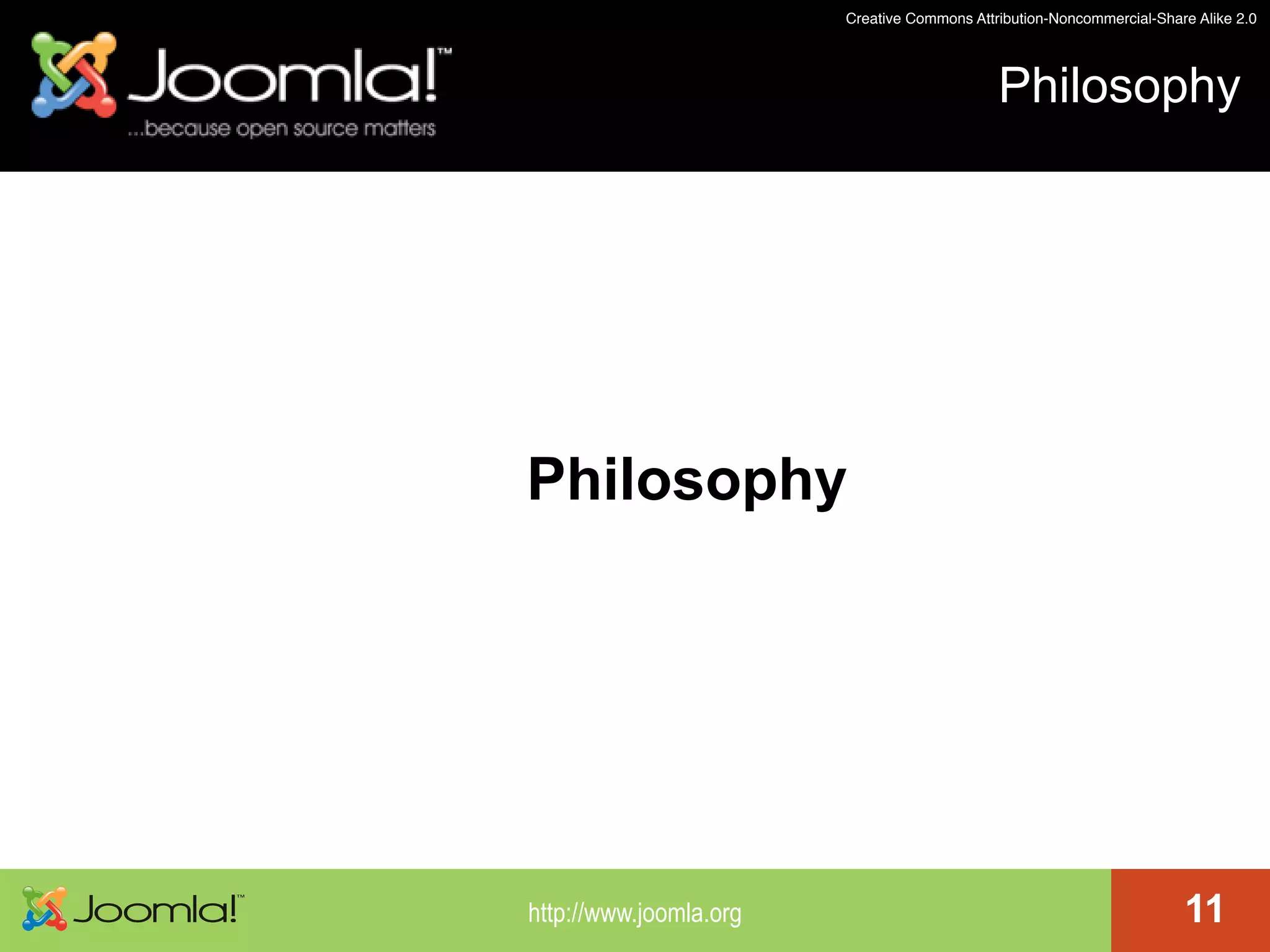 Creative Commons Attribution-Noncommercial-Share Alike 2.0

Joomla!™
...because open source matters

Philosophy

Philosophy

Joomla!™

http://www.joomla.org

11